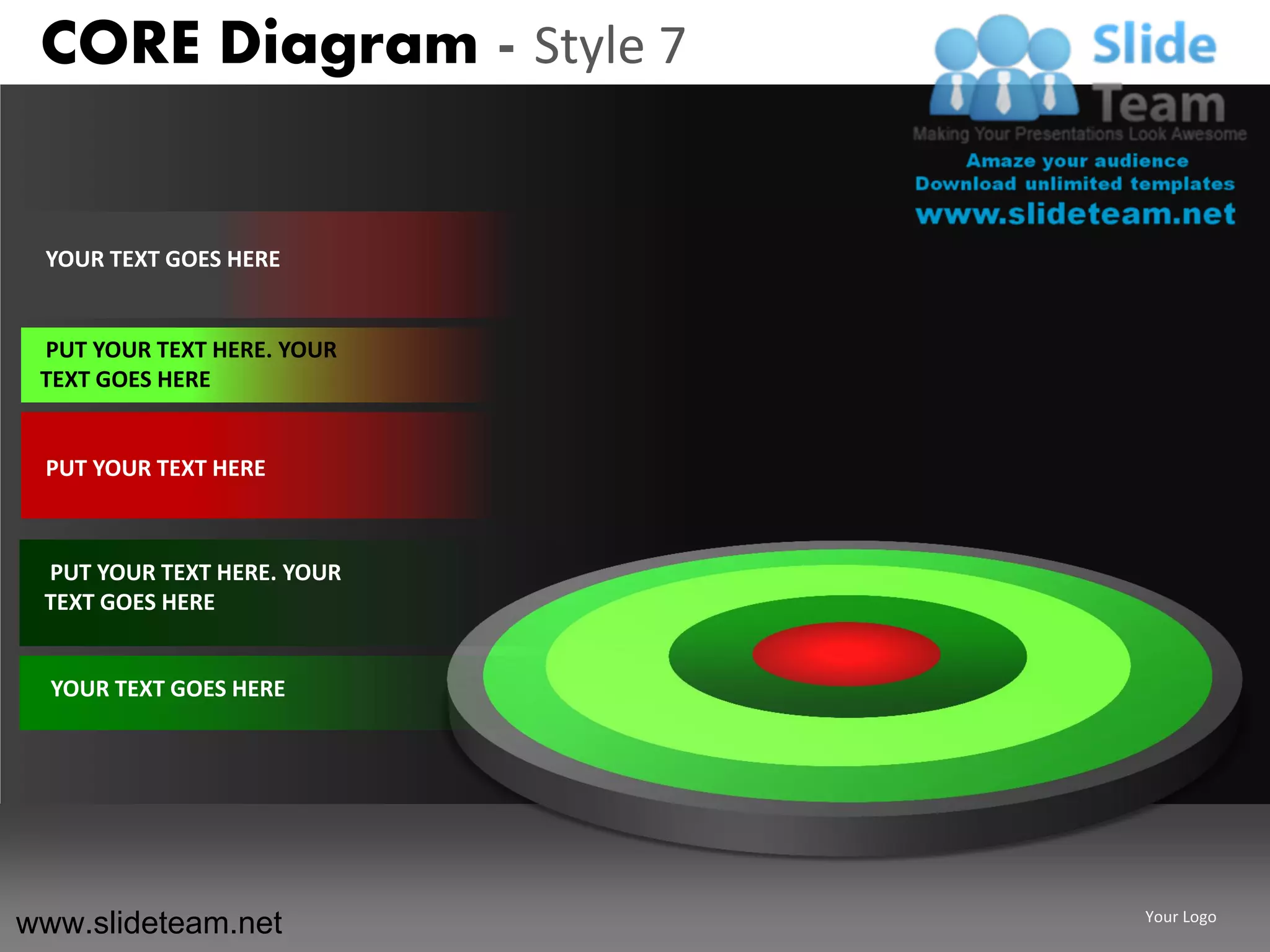 CORE Diagram - Style 7

Slide Team
Making Your Presentations Look Awesome
Amaze your audience
Download unlimited templates
www.slideteam.net

YOUR TEXT GOES HERE

PUT YOUR TEXT HERE. YOUR TEXT GOES HERE

PUT YOUR TEXT HERE

PUT YOUR TEXT HERE. YOUR TEXT GOES HERE

YOUR TEXT GOES HERE

www.slideteam.net

Your Logo